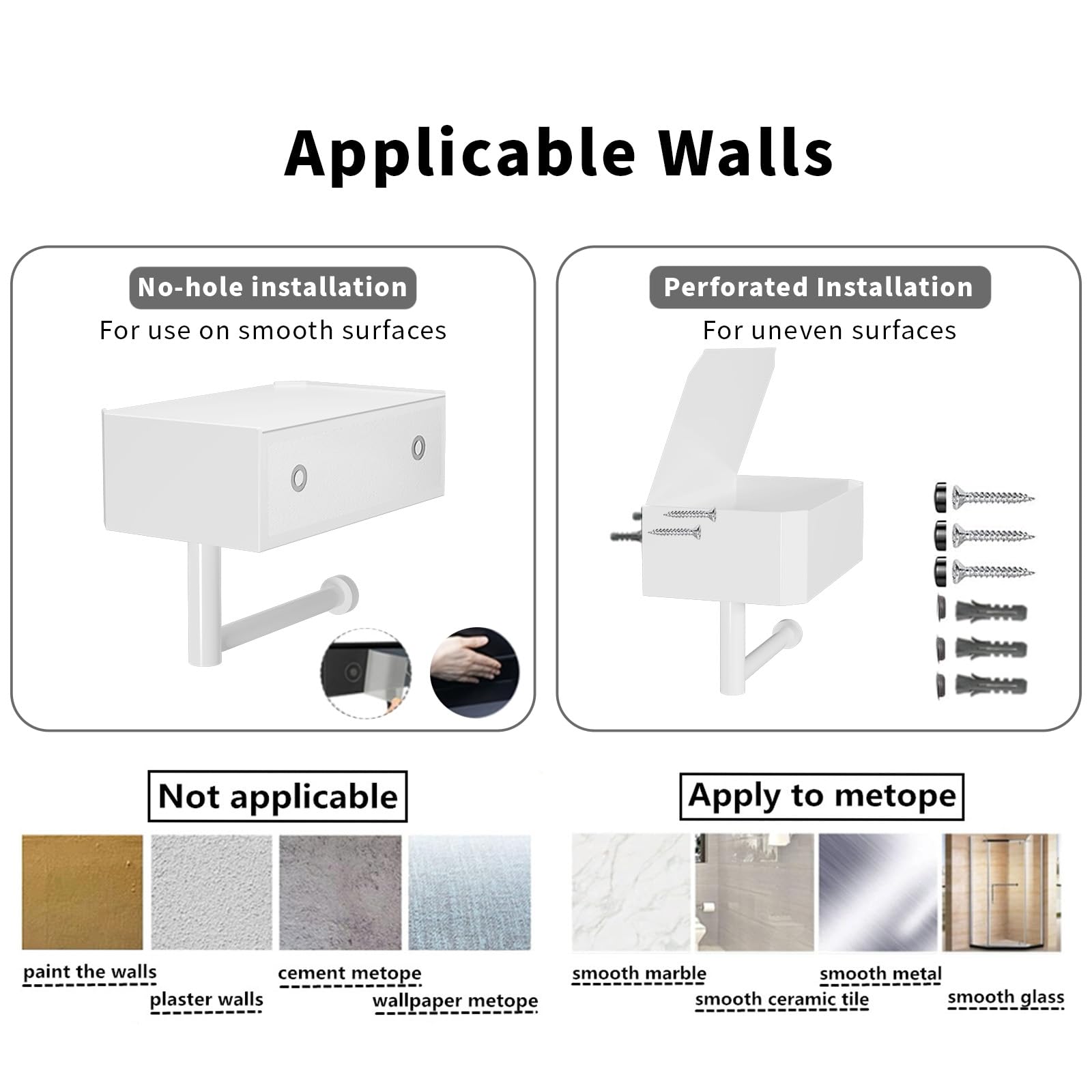 Applicable Walls

No-hole installation

For use on smooth surfaces

Perforated Installation

For uneven surfaces

Not applicable

paint the walls

plaster walls

cement metope

wallpaper metope

Apply to metope

smooth marble

smooth ceramic tile

smooth metal

smooth glass